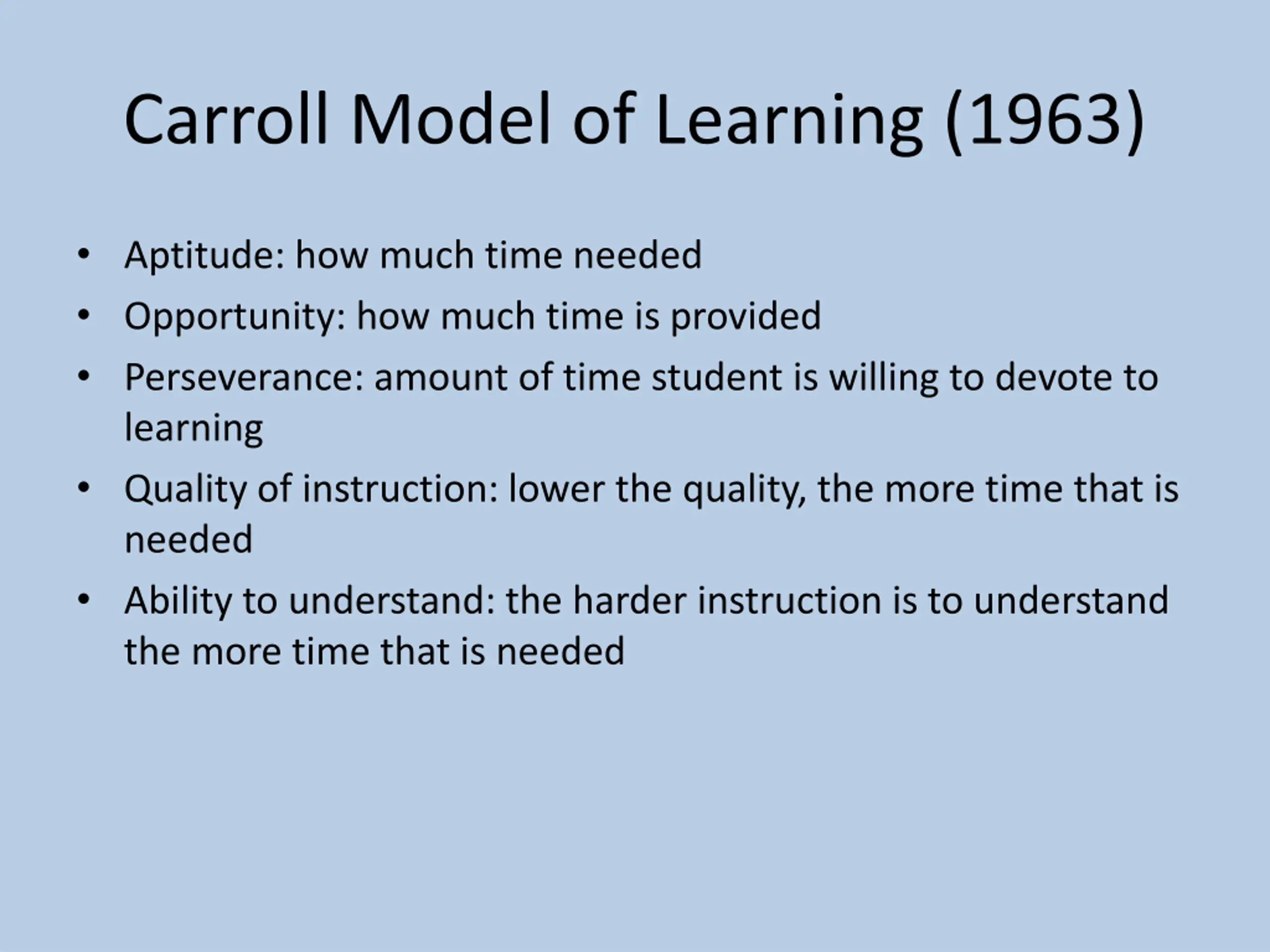 Carroll Model of Learning (1963)

• Aptitude: how much time needed
• Opportunity: how much time is provided
• Perseverance: amount of time student is willing to devote to learning
• Quality of instruction: lower the quality, the more time that is needed
• Ability to understand: the harder instruction is to understand the more time that is needed